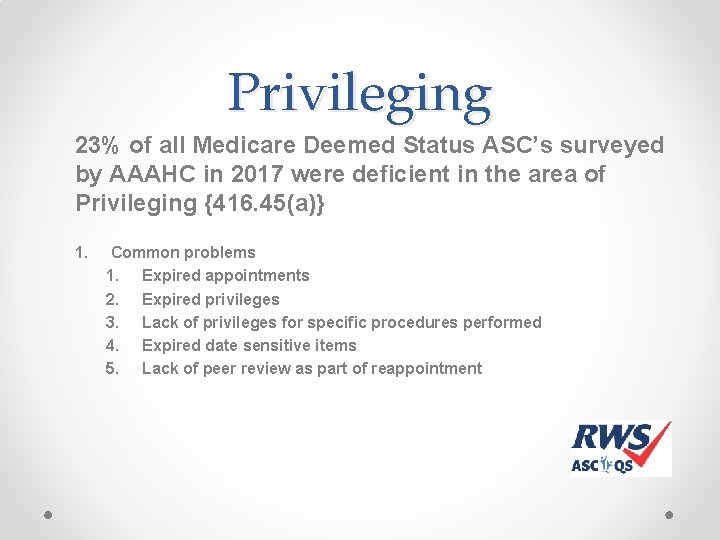 Privileging

23% of all Medicare Deemed Status ASC's surveyed by AAAHC in 2017 were deficient in the area of Privileging {416.45(a)}

1. Common problems
 1. Expired appointments
 2. Expired privileges
 3. Lack of privileges for specific procedures performed
 4. Expired date sensitive items
 5. Lack of peer review as part of reappointment

RWS
ASC QS